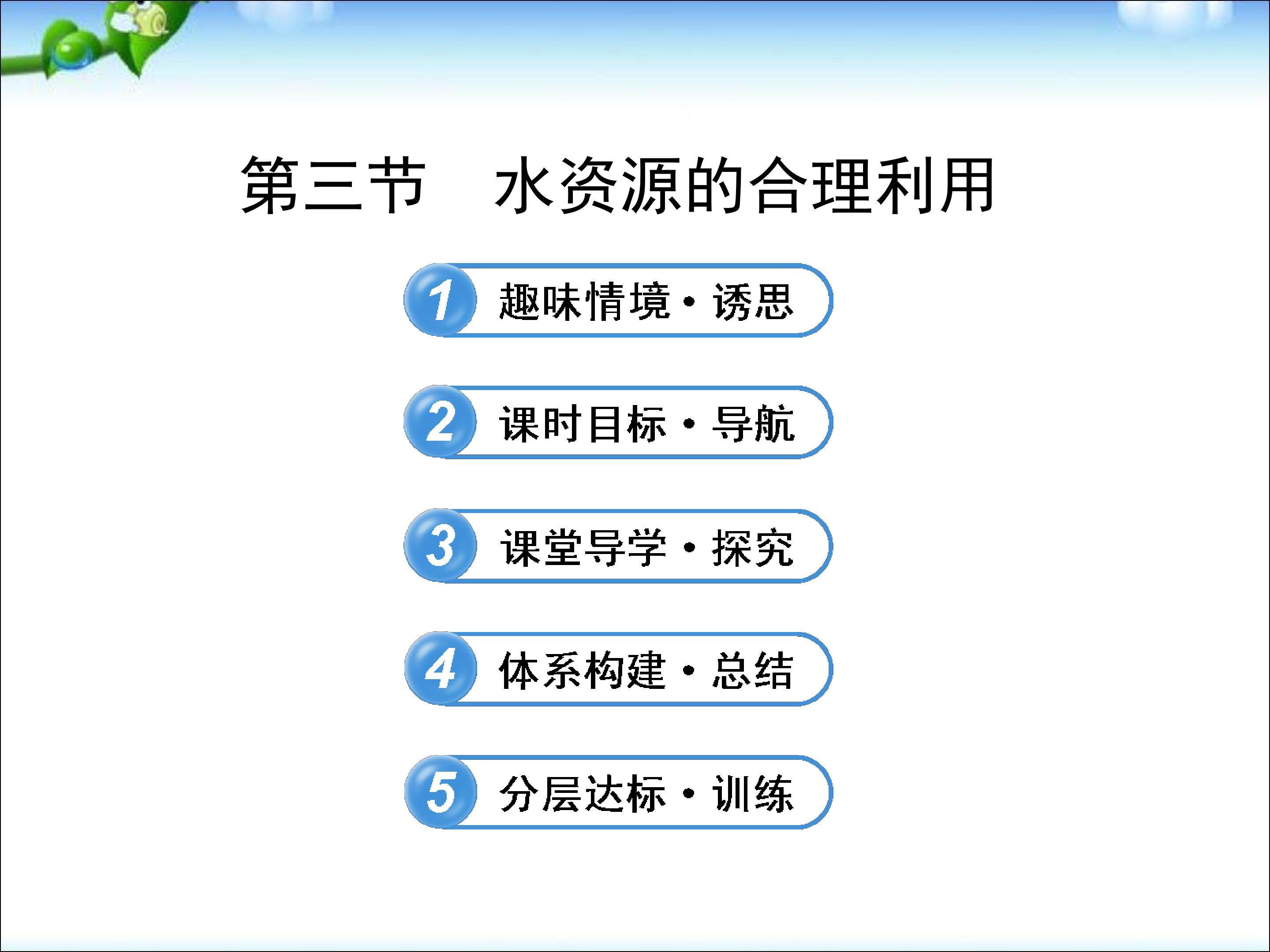 第三节　水资源的合理利用

1 趣味情境·诱思

2 课时目标·导航

3 课堂导学·探究

4 体系构建·总结

5 分层达标·训练